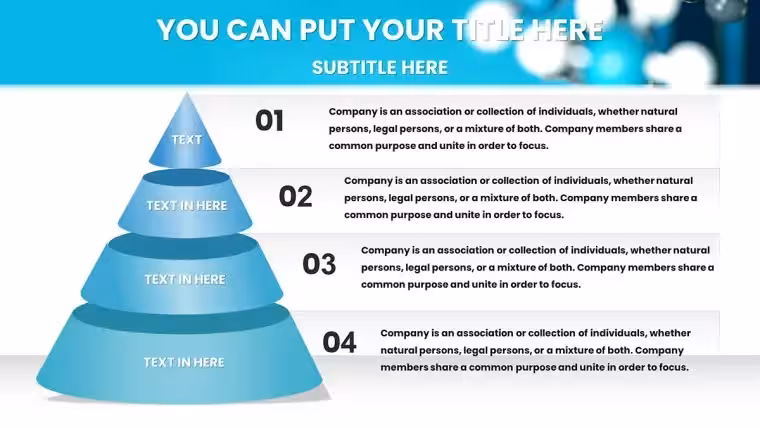 YOU CAN PUT YOUR TITLE HERE

SUBTITLE HERE

TEXT

TEXT IN HERE

TEXT IN HERE

TEXT IN HERE

01

Company is an association or collection of individuals, whether natural persons, legal persons, or a mixture of both. Company members share a common purpose and unite in order to focus.

02

Company is an association or collection of individuals, whether natural persons, legal persons, or a mixture of both. Company members share a common purpose and unite in order to focus.

03

Company is an association or collection of individuals, whether natural persons, legal persons, or a mixture of both. Company members share a common purpose and unite in order to focus.

04

Company is an association or collection of individuals, whether natural persons, legal persons, or a mixture of both. Company members share a common purpose and unite in order to focus.